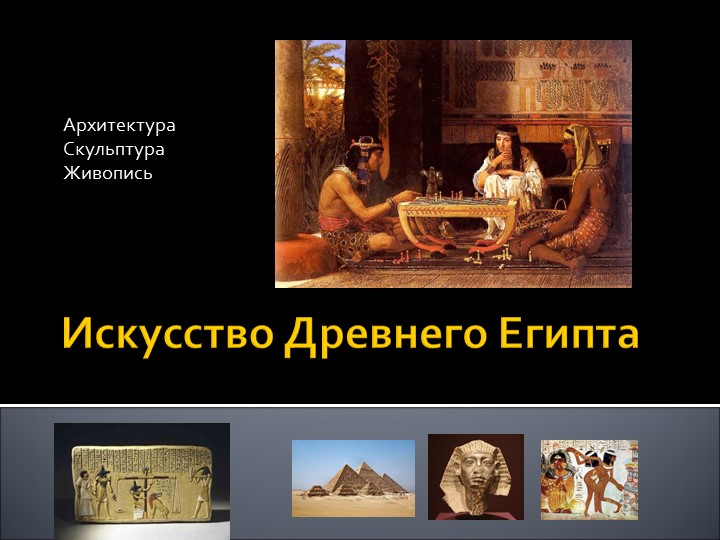 Архитектура
Скульптура
Живопись

Искусство Древнего Египта